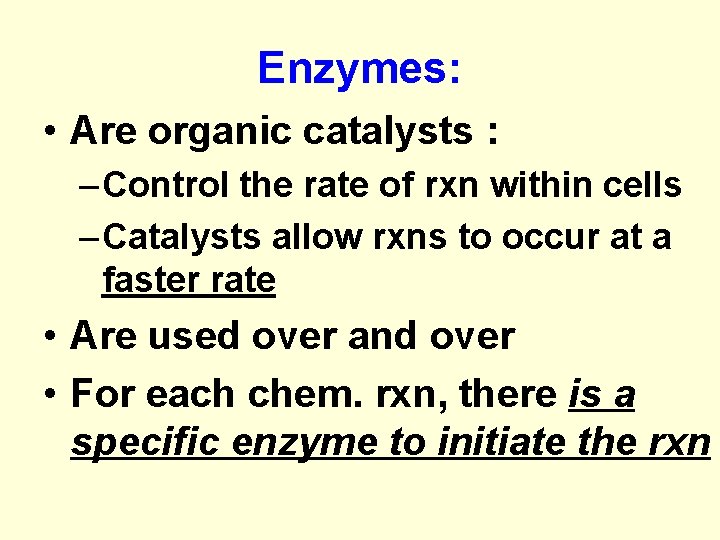 Enzymes:

• Are organic catalysts :

– Control the rate of rxn within cells

– Catalysts allow rxns to occur at a faster rate

• Are used over and over

• For each chem. rxn, there is a specific enzyme to initiate the rxn